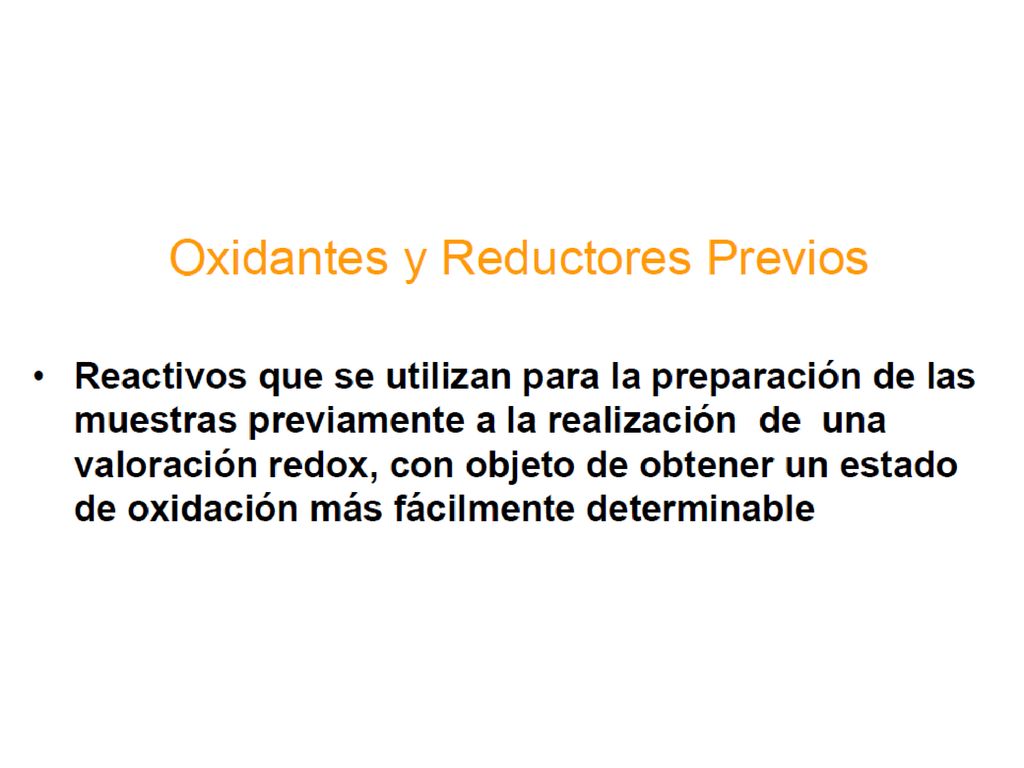 Oxidantes y Reductores Previos

• Reactivos que se utilizan para la preparación de las muestras previamente a la realización de una valoración redox, con objeto de obtener un estado de oxidación más fácilmente determinable